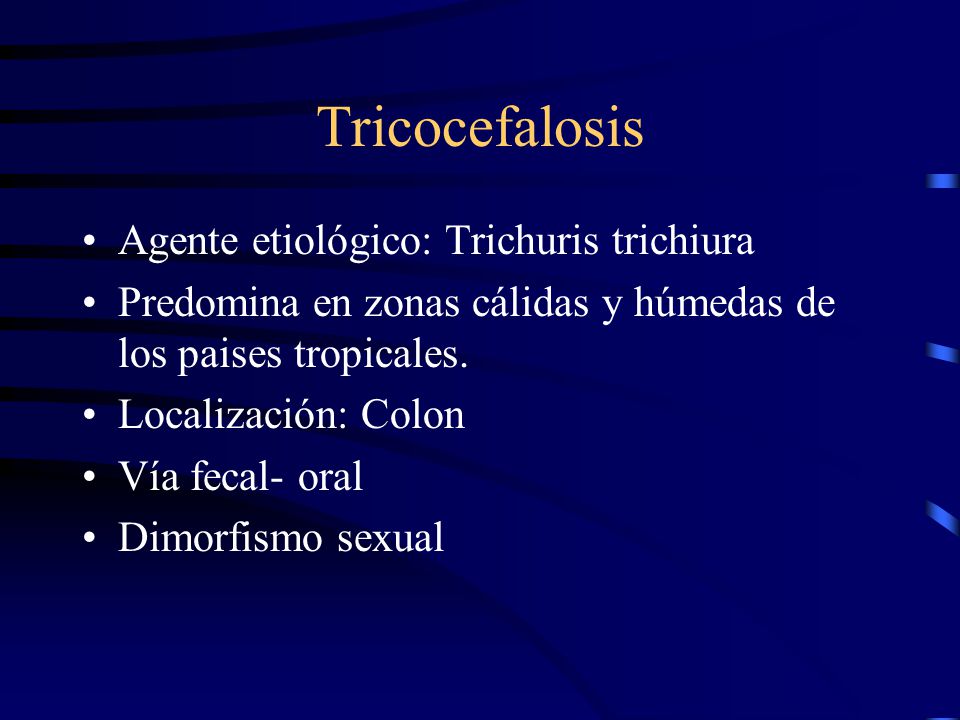 Tricocefalosis

• Agente etiológico: Trichuris trichiura
• Predomina en zonas cálidas y húmedas de los paises tropicales.
• Localización: Colon
• Vía fecal- oral
• Dimorfismo sexual